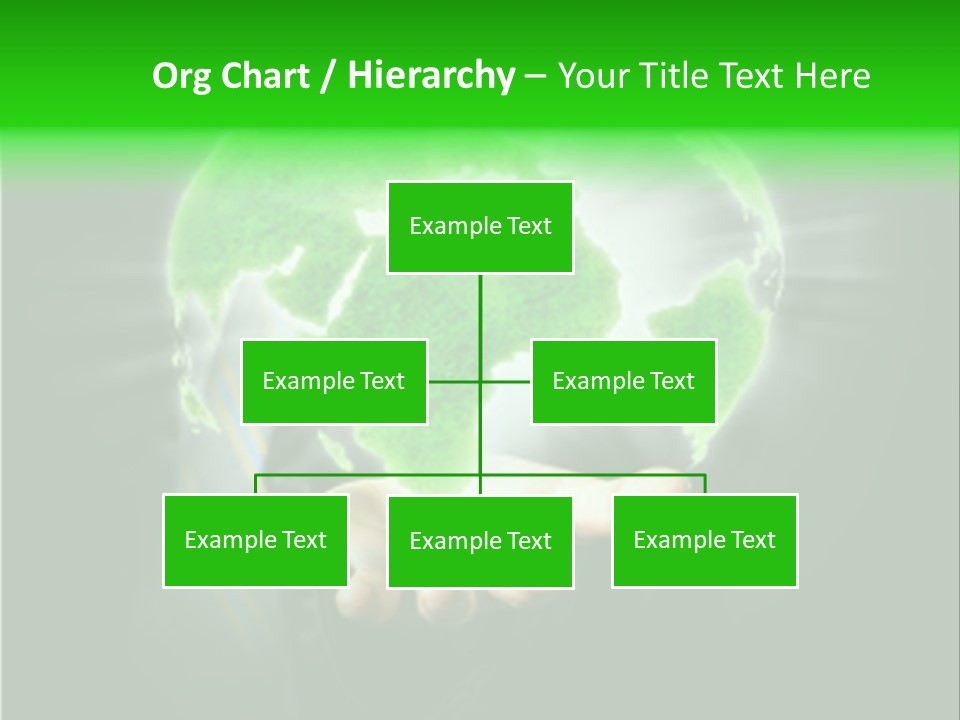 Org Chart / Hierarchy – Your Title Text Here

Example Text

Example Text

Example Text

Example Text

Example Text

Example Text